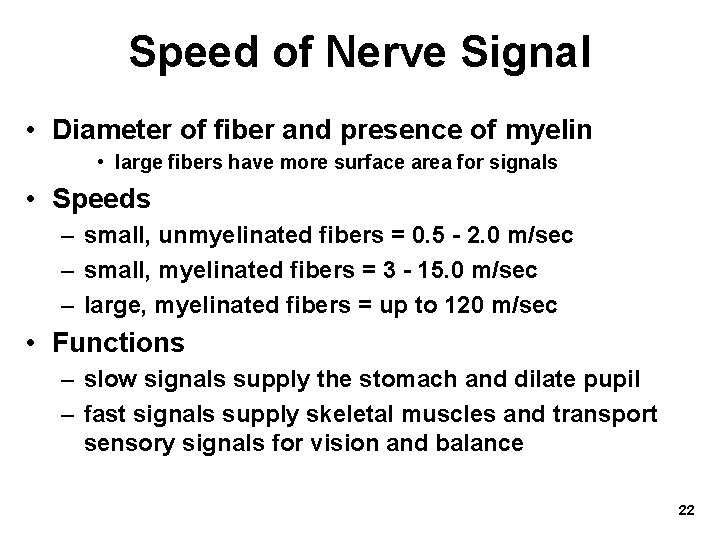 Speed of Nerve Signal

• Diameter of fiber and presence of myelin
  • large fibers have more surface area for signals
• Speeds
  – small, unmyelinated fibers = 0.5 - 2.0 m/sec
  – small, myelinated fibers = 3 - 15.0 m/sec
  – large, myelinated fibers = up to 120 m/sec
• Functions
  – slow signals supply the stomach and dilate pupil
  – fast signals supply skeletal muscles and transport sensory signals for vision and balance

22